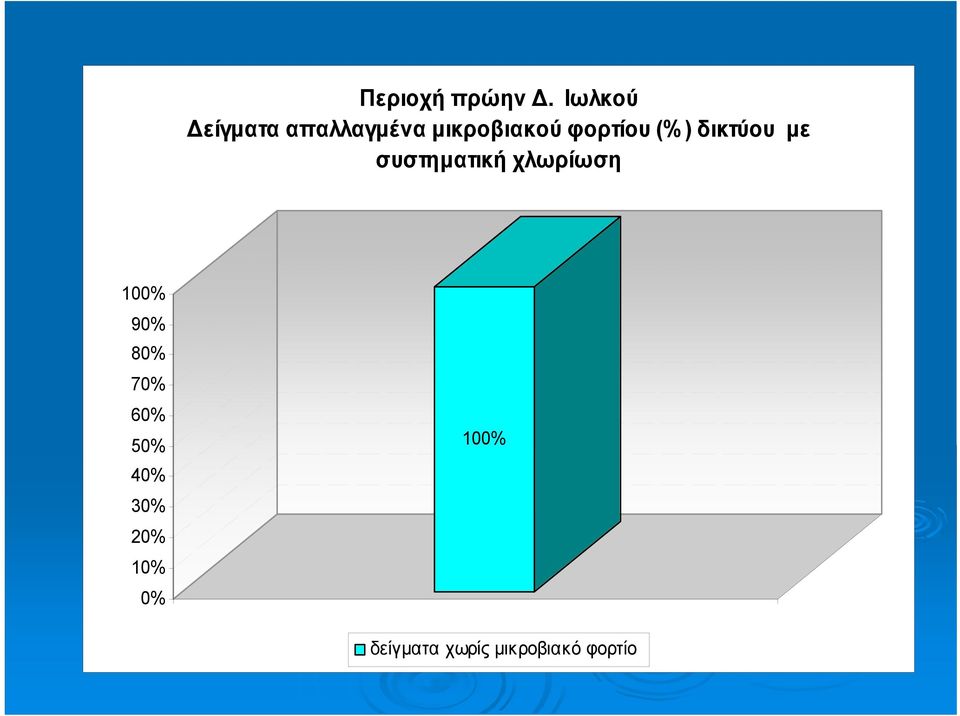 Περιοχή πρώην Δ. Ιωλκού
Δείγματα απαλλαγμένα μικροβιακού φορτίου (%) δικτύου με συστηματική χλωρίωση

100%
90%
80%
70%
60%
50%
40%
30%
20%
10%
0%

100%

δείγματα χωρίς μικροβιακό φορτίο